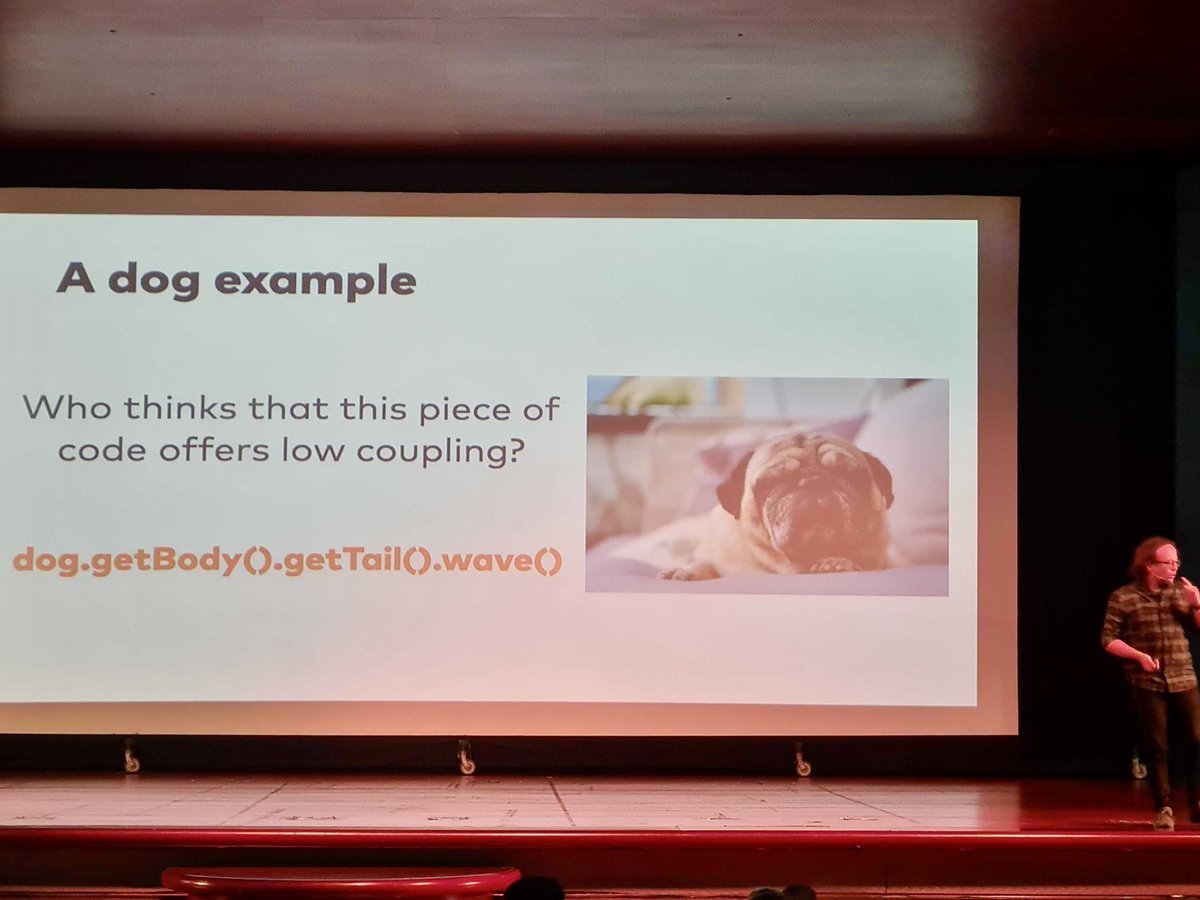 A dog example

Who thinks that this piece of code offers low coupling?

dog.getBody().getTail().wave()